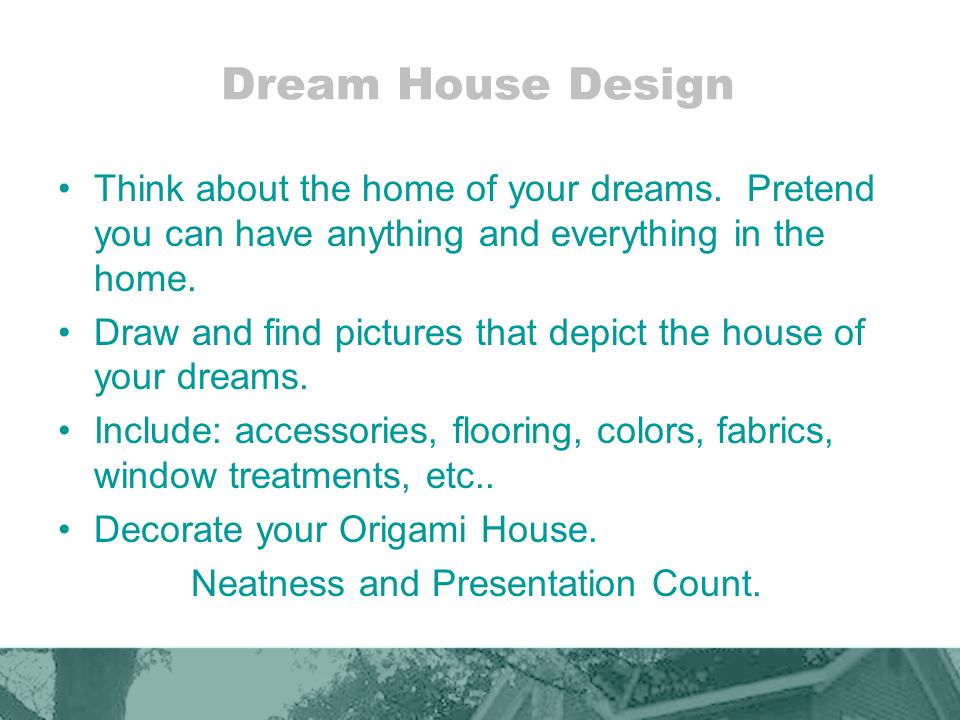 Dream House Design

• Think about the home of your dreams.  Pretend you can have anything and everything in the home.
• Draw and find pictures that depict the house of your dreams.
• Include: accessories, flooring, colors, fabrics, window treatments, etc..
• Decorate your Origami House.

Neatness and Presentation Count.